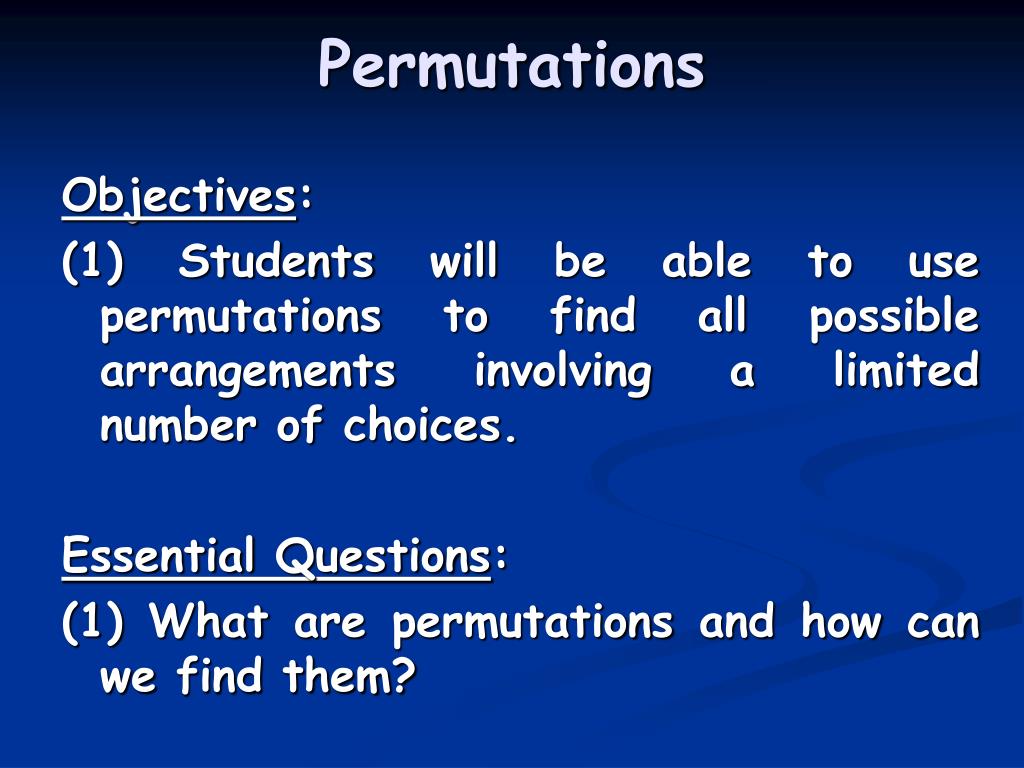 Permutations

Objectives:
(1) Students will be able to use permutations to find all possible arrangements involving a limited number of choices.

Essential Questions:
(1) What are permutations and how can we find them?